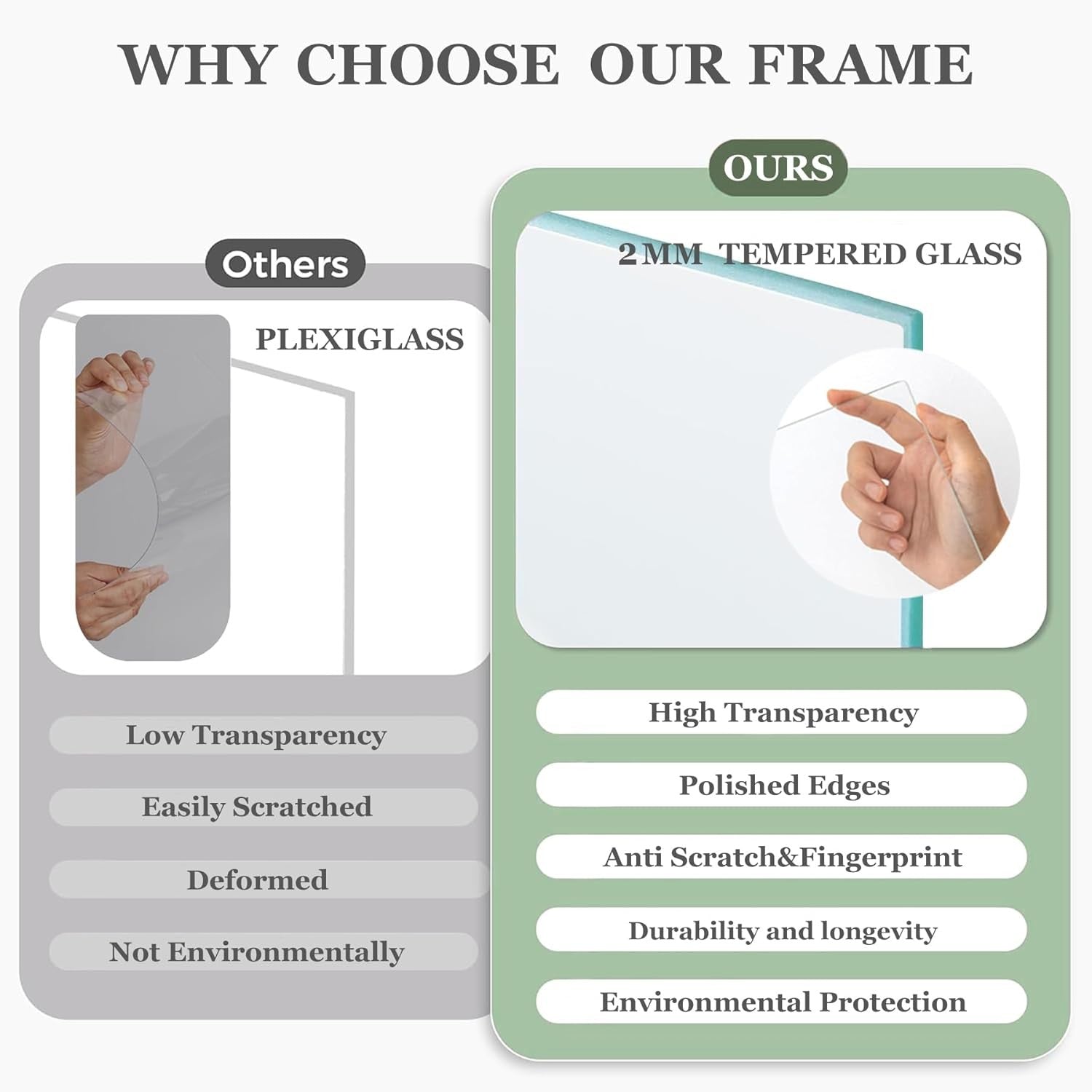 WHY CHOOSE OUR FRAME

Others

PLEXIGLASS

Low Transparency

Easily Scratched

Deformed

Not Environmentally

OURS

2MM TEMPERED GLASS

High Transparency

Polished Edges

Anti Scratch&Fingerprint

Durability and longevity

Environmental Protection